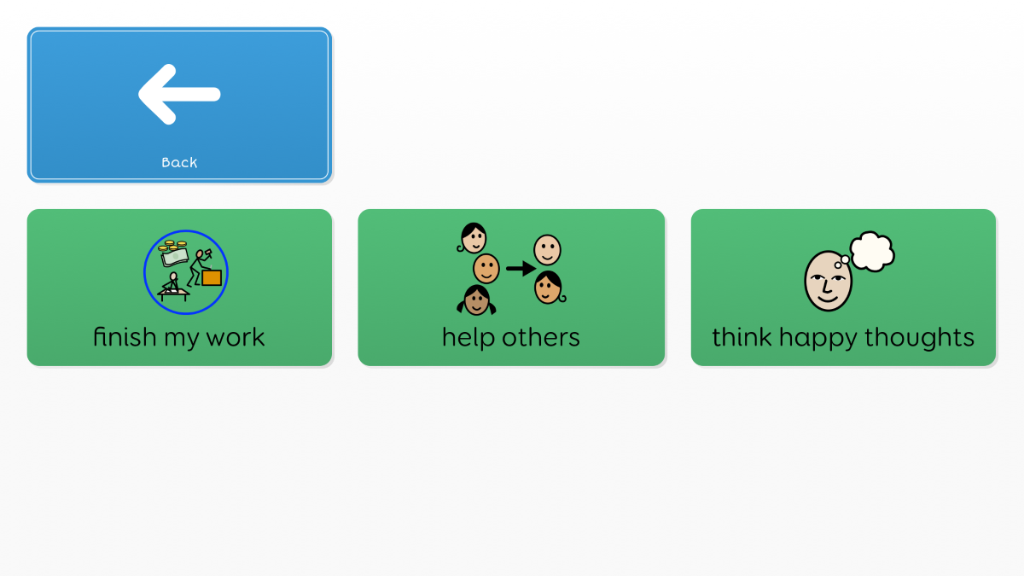 Back

finish my work

help others

think happy thoughts